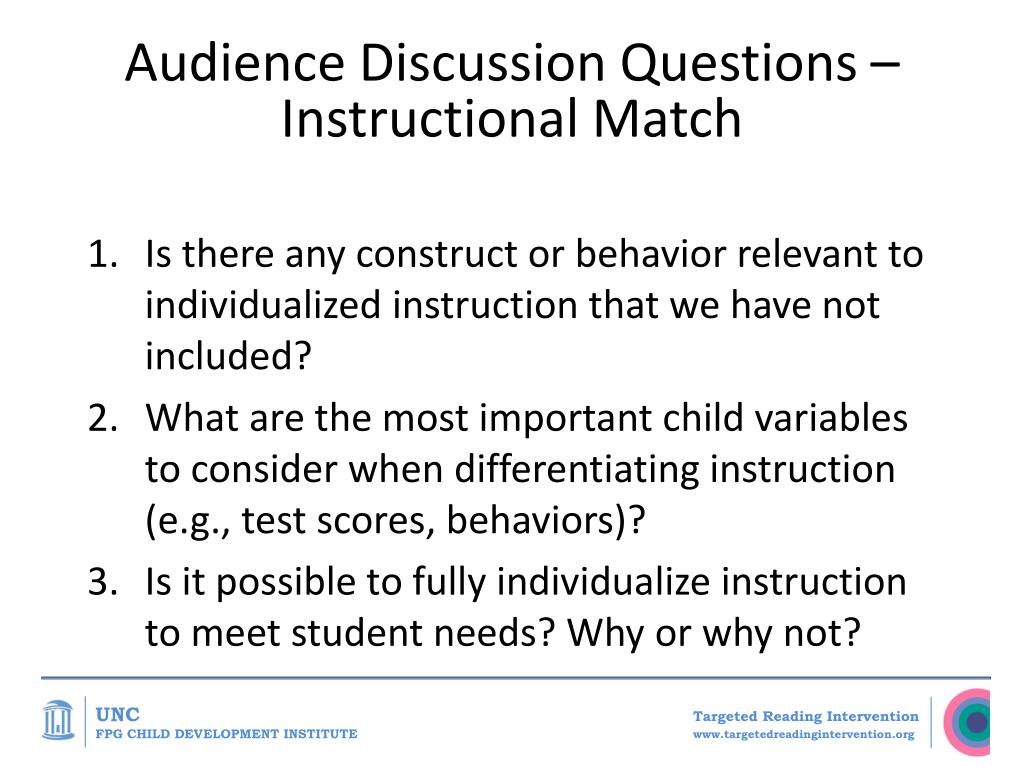 Audience Discussion Questions – Instructional Match

1. Is there any construct or behavior relevant to individualized instruction that we have not included?
2. What are the most important child variables to consider when differentiating instruction (e.g., test scores, behaviors)?
3. Is it possible to fully individualize instruction to meet student needs? Why or why not?

UNC
FPG CHILD DEVELOPMENT INSTITUTE

Targeted Reading Intervention
www.targetedreadingintervention.org